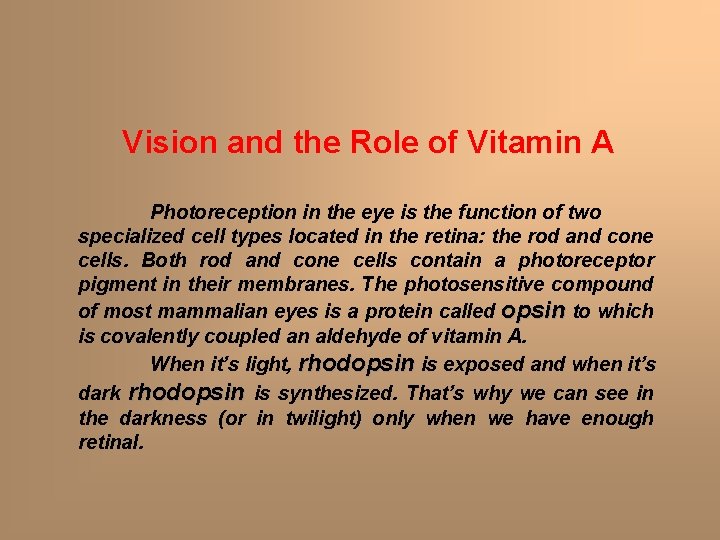 Vision and the Role of Vitamin A

Photoreception in the eye is the function of two specialized cell types located in the retina: the rod and cone cells. Both rod and cone cells contain a photoreceptor pigment in their membranes. The photosensitive compound of most mammalian eyes is a protein called opsin to which is covalently coupled an aldehyde of vitamin A.

When it's light, rhodopsin is exposed and when it's dark rhodopsin is synthesized. That's why we can see in the darkness (or in twilight) only when we have enough retinal.